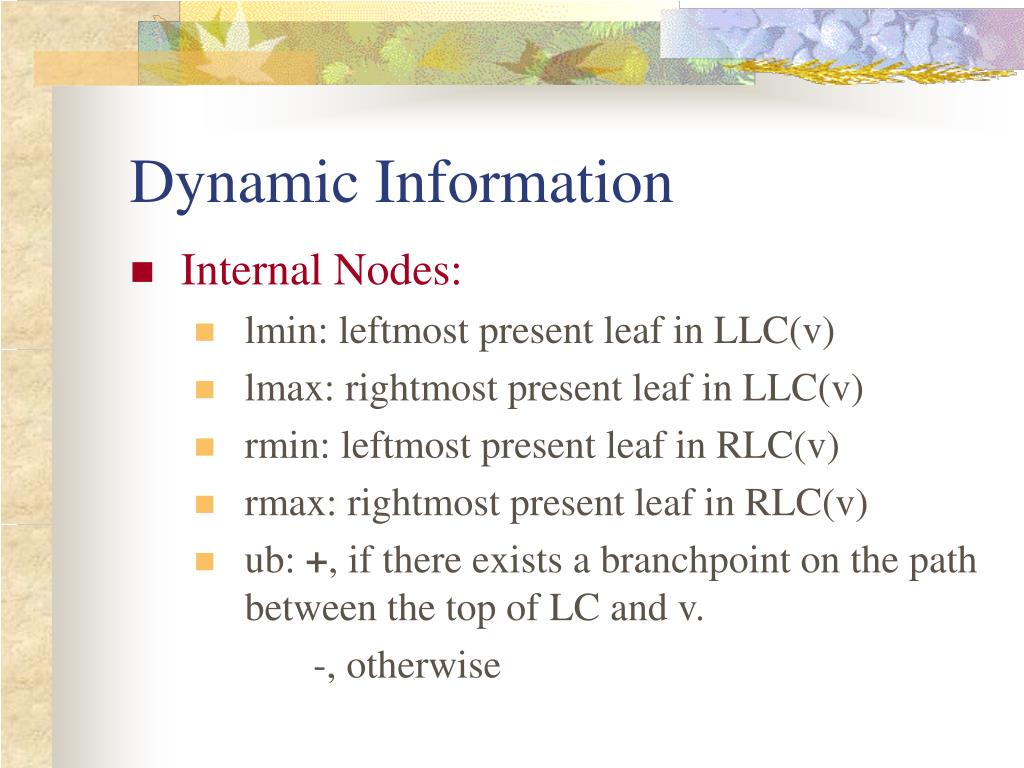 Dynamic Information

Internal Nodes:

lmin: leftmost present leaf in LLC(v)

lmax: rightmost present leaf in LLC(v)

rmin: leftmost present leaf in RLC(v)

rmax: rightmost present leaf in RLC(v)

ub: +, if there exists a branchpoint on the path between the top of LC and v.

-, otherwise